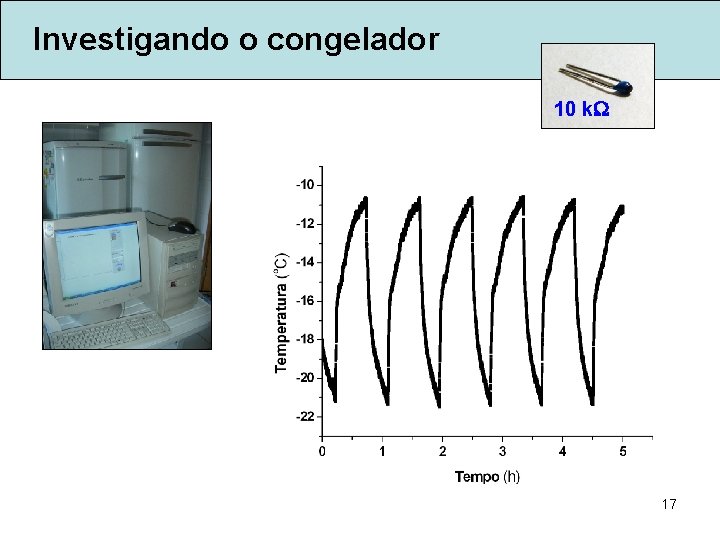 Investigando o congelador

10 kΩ

Temperatura (°C)

-10
-12
-14
-16
-18
-20
-22

0
1
2
3
4
5

Tempo (h)

17